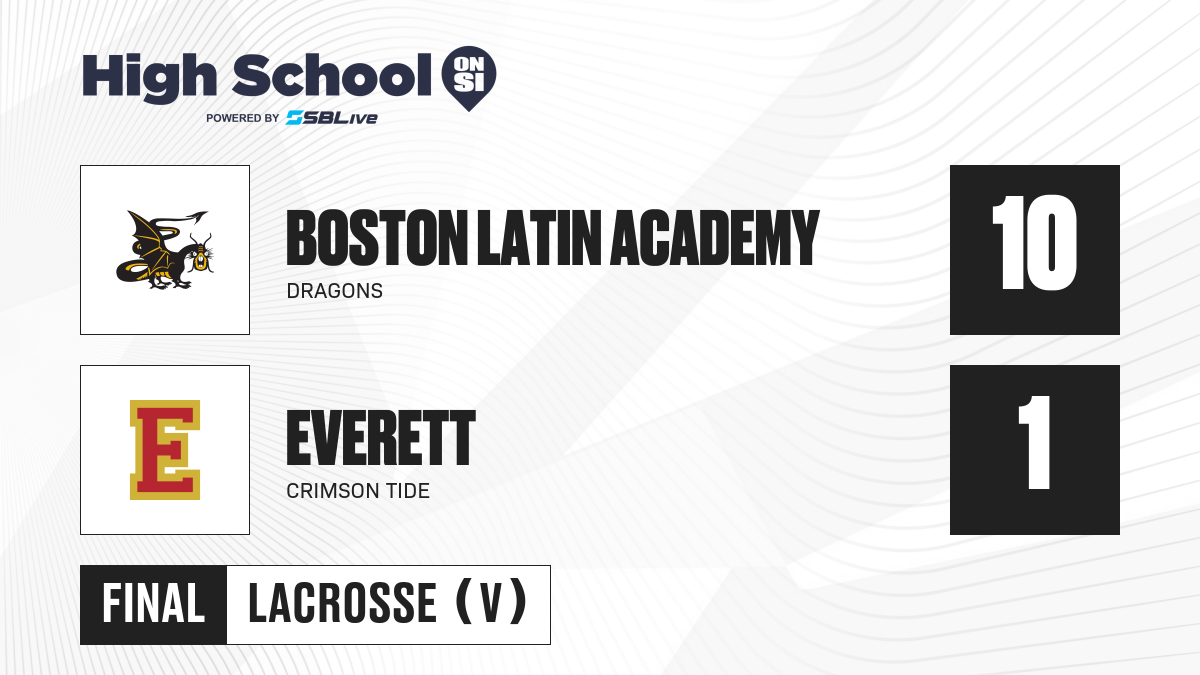 High School ON SI
POWERED BY SBLive

BOSTON LATIN ACADEMY
DRAGONS

10

E

EVERETT
CRIMSON TIDE

1

FINAL LACROSSE (V)